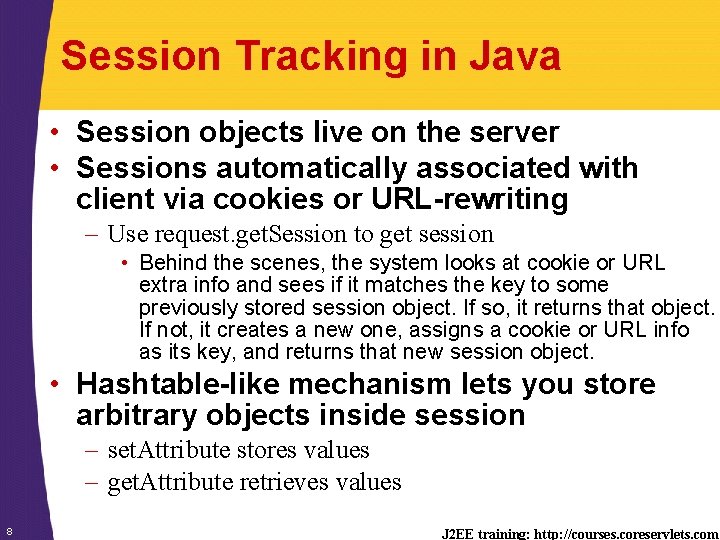 Session Tracking in Java

• Session objects live on the server

• Sessions automatically associated with client via cookies or URL-rewriting

– Use request.getSession to get session

• Behind the scenes, the system looks at cookie or URL extra info and sees if it matches the key to some previously stored session object. If so, it returns that object. If not, it creates a new one, assigns a cookie or URL info as its key, and returns that new session object.

• Hashtable-like mechanism lets you store arbitrary objects inside session

– setAttribute stores values

– getAttribute retrieves values

8

J2EE training: http://courses.coreservlets.com